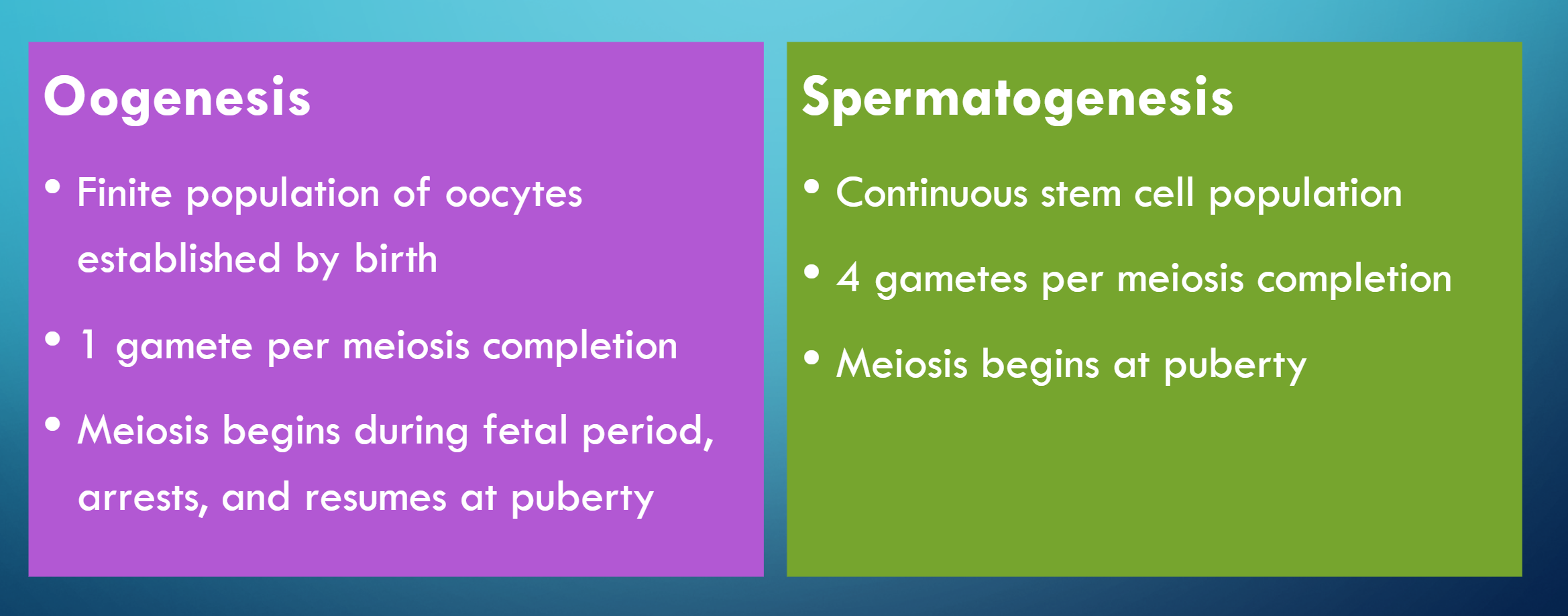 Oogenesis

• Finite population of oocytes established by birth
• 1 gamete per meiosis completion
• Meiosis begins during fetal period, arrests, and resumes at puberty

Spermatogenesis

• Continuous stem cell population
• 4 gametes per meiosis completion
• Meiosis begins at puberty